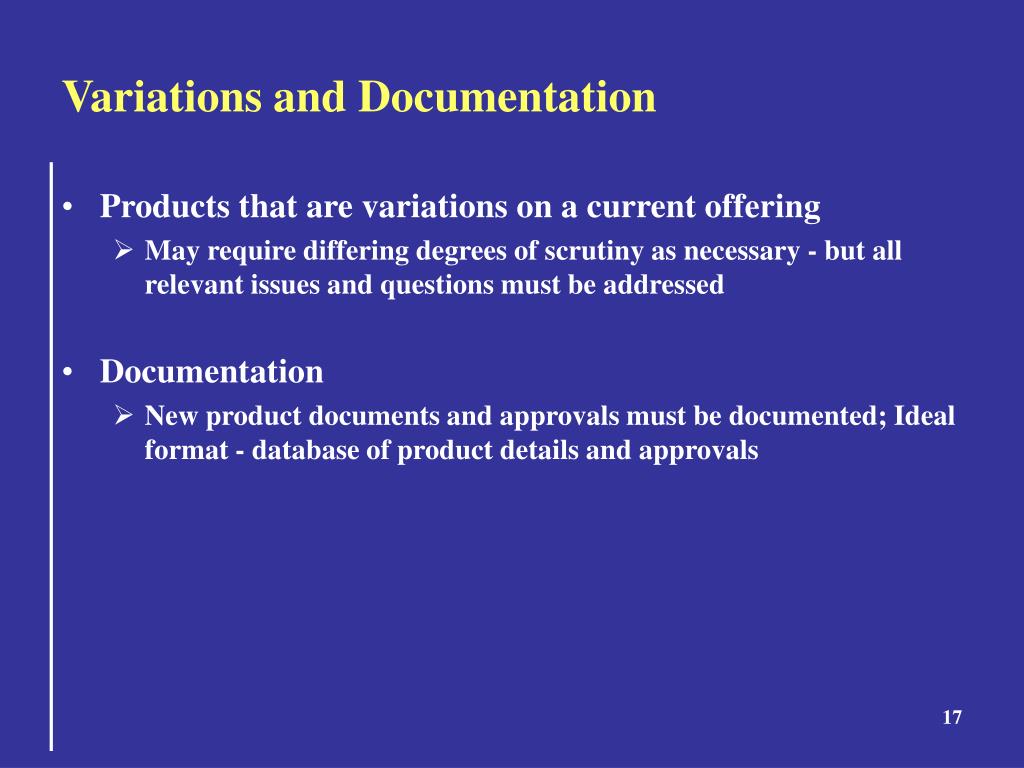 Variations and Documentation

• Products that are variations on a current offering
  ➢ May require differing degrees of scrutiny as necessary - but all relevant issues and questions must be addressed

• Documentation
  ➢ New product documents and approvals must be documented; Ideal format - database of product details and approvals

17